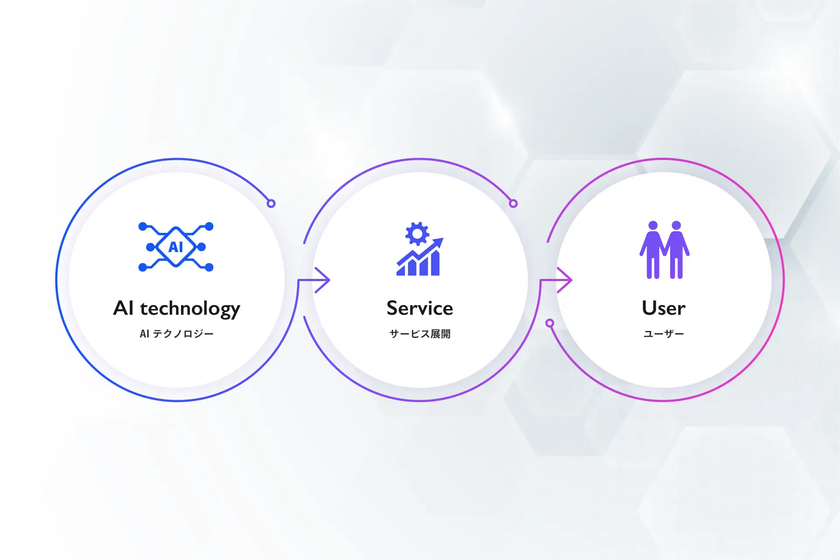 AI

AI technology

AI テクノロジー

Service

サービス展開

User

ユーザー